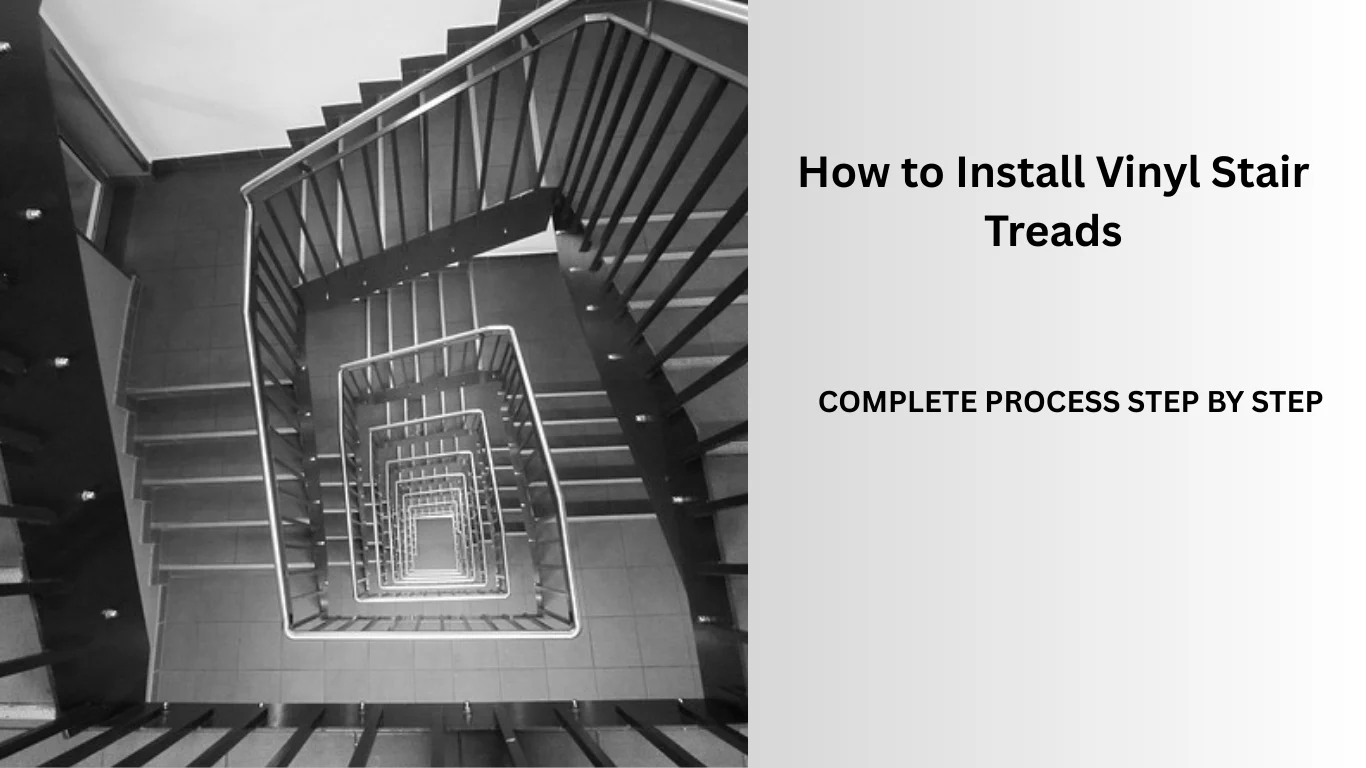 How to Install Vinyl Stair Treads

COMPLETE PROCESS STEP BY STEP